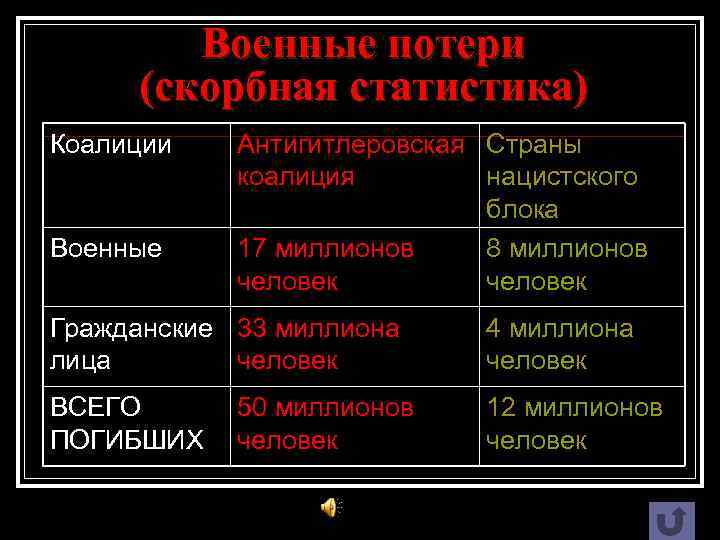 Военные потери
(скорбная статистика)

| Коалиции | Антигитлеровская коалиция | Страны нацистского блока |
|---|---|---|
| Военные | 17 миллионов человек | 8 миллионов человек |
| Гражданские лица | 33 миллиона человек | 4 миллиона человек |
| ВСЕГО ПОГИБШИХ | 50 миллионов человек | 12 миллионов человек |